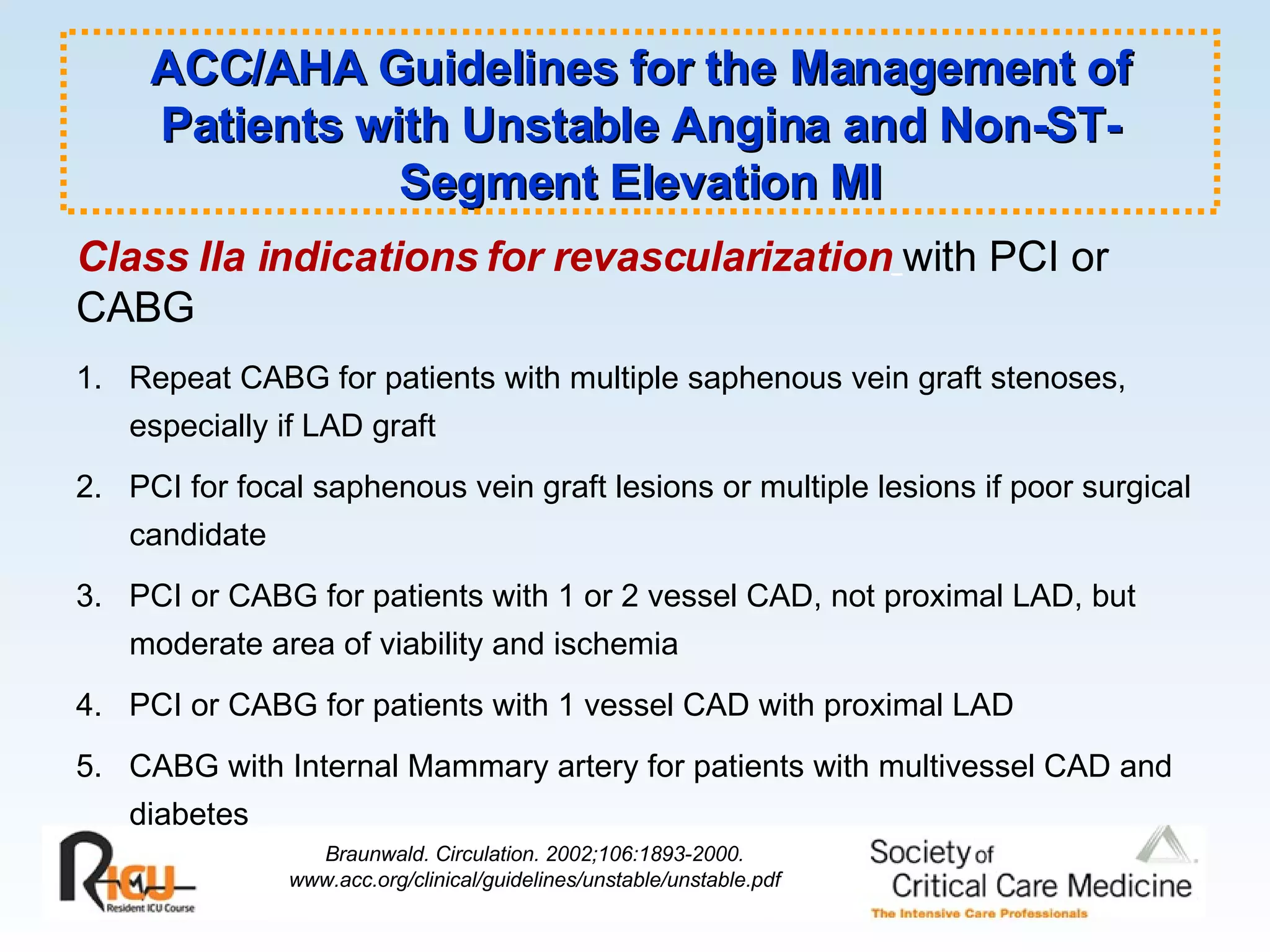 ACC/AHA Guidelines for the Management of Patients with Unstable Angina and Non-ST-Segment Elevation MI

Class IIa indications for revascularization with PCI or CABG

1. Repeat CABG for patients with multiple saphenous vein graft stenoses, especially if LAD graft
2. PCI for focal saphenous vein graft lesions or multiple lesions if poor surgical candidate
3. PCI or CABG for patients with 1 or 2 vessel CAD, not proximal LAD, but moderate area of viability and ischemia
4. PCI or CABG for patients with 1 vessel CAD with proximal LAD
5. CABG with Internal Mammary artery for patients with multivessel CAD and diabetes

RICU Resident ICU Course

Braunwald. Circulation. 2002;106:1893-2000.
www.acc.org/clinical/guidelines/unstable/unstable.pdf

Society of Critical Care Medicine
The Intensive Care Professionals